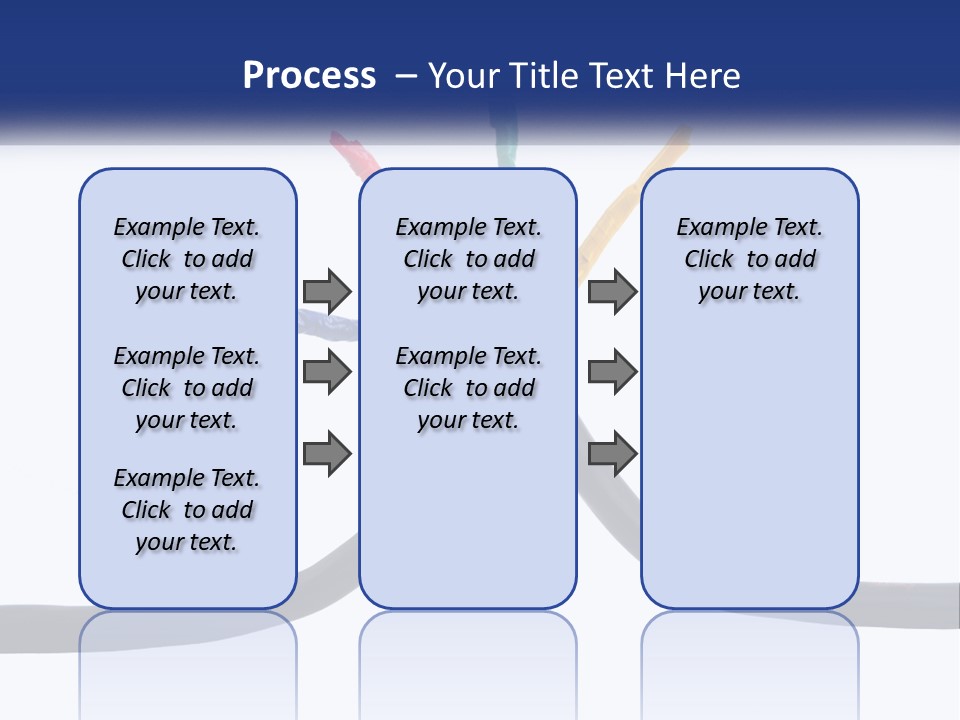 Process – Your Title Text Here

Example Text. Click to add your text.

Example Text. Click to add your text.

Example Text. Click to add your text.

Example Text. Click to add your text.

Example Text. Click to add your text.

Example Text. Click to add your text.